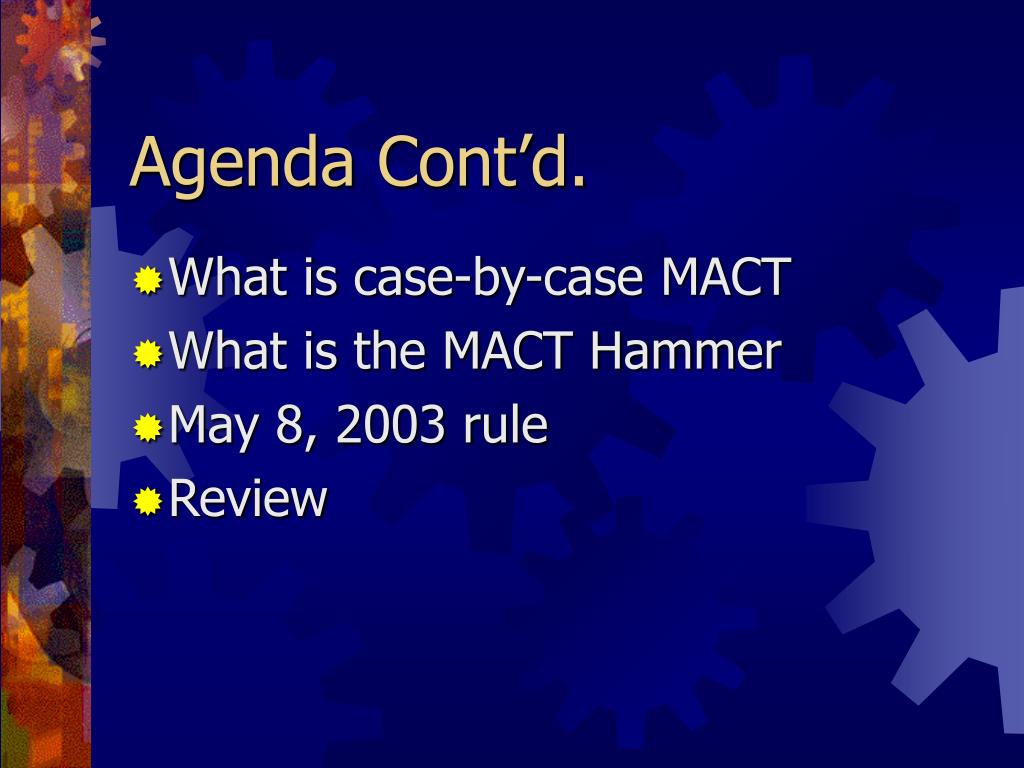 Agenda Cont’d.

What is case-by-case MACT
What is the MACT Hammer
May 8, 2003 rule
Review